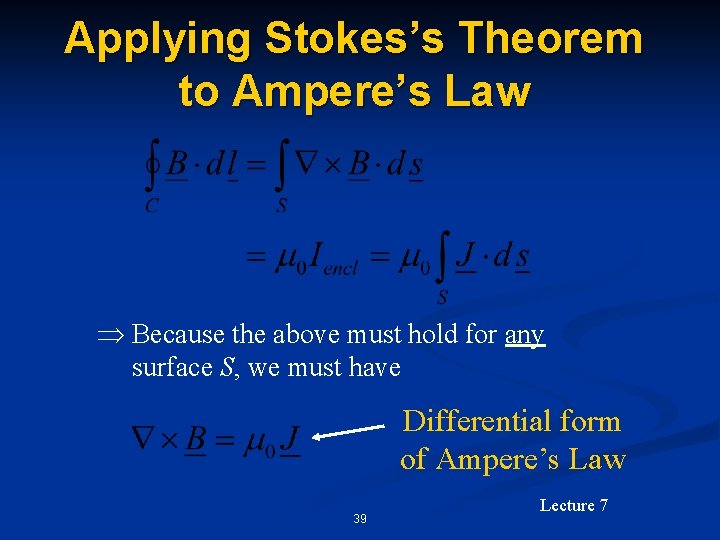 Applying Stokes's Theorem to Ampere's Law

$\oint_C \underline{B} \cdot d\underline{l} = \int_S \nabla \times \underline{B} \cdot d\underline{s}$

$= \mu_0 I_{encl} = \mu_0 \int_S \underline{J} \cdot d\underline{s}$

$\Rightarrow$ Because the above must hold for any surface $S$, we must have

$\nabla \times \underline{B} = \mu_0 \underline{J}$

Differential form of Ampere's Law

39

Lecture 7